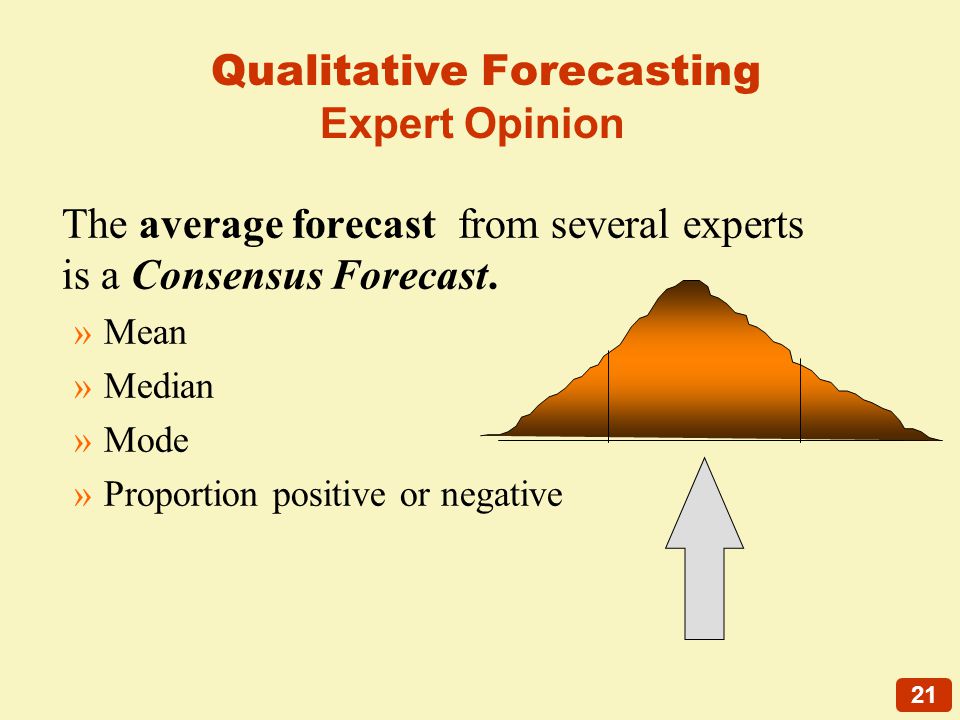 Qualitative Forecasting
Expert Opinion

The average forecast from several experts is a Consensus Forecast.

» Mean
» Median
» Mode
» Proportion positive or negative

21